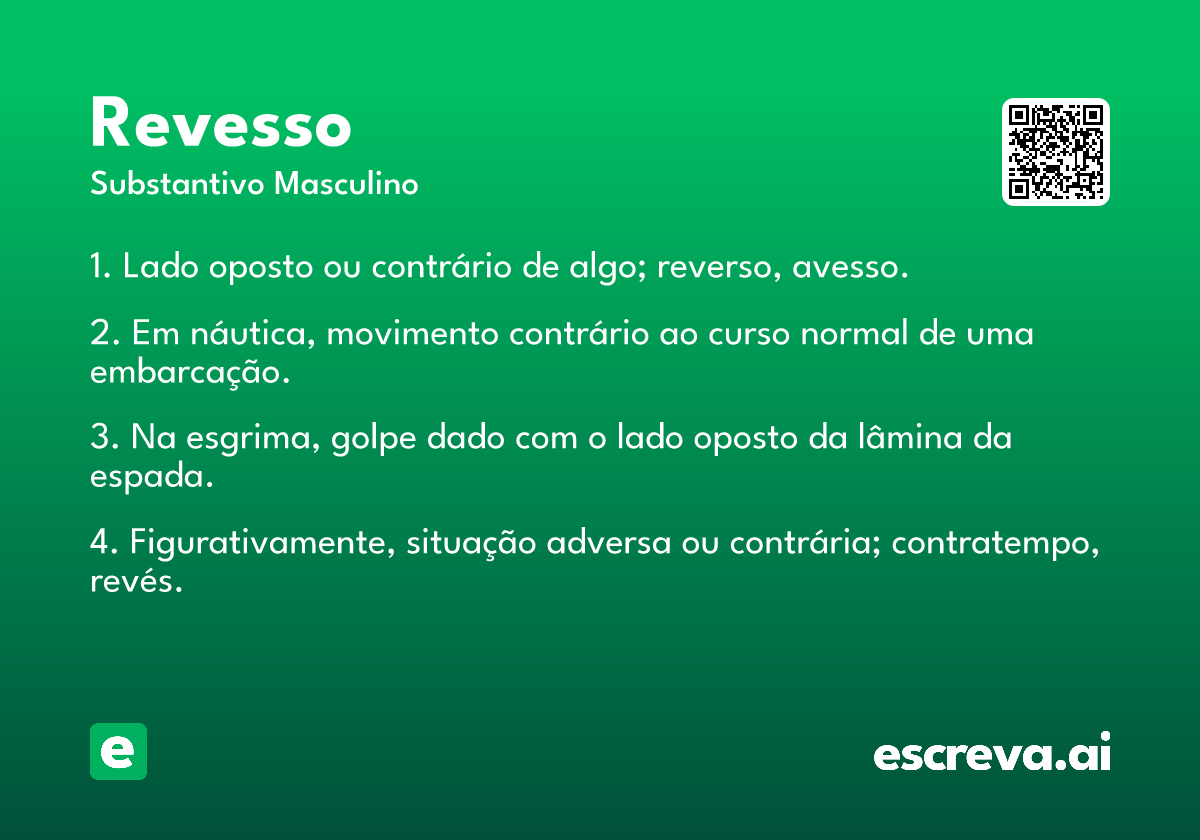 Revesso
Substantivo Masculino

1. Lado oposto ou contrário de algo; reverso, avesso.

2. Em náutica, movimento contrário ao curso normal de uma embarcação.

3. Na esgrima, golpe dado com o lado oposto da lâmina da espada.

4. Figurativamente, situação adversa ou contrária; contratempo, revés.

e

escreva.ai